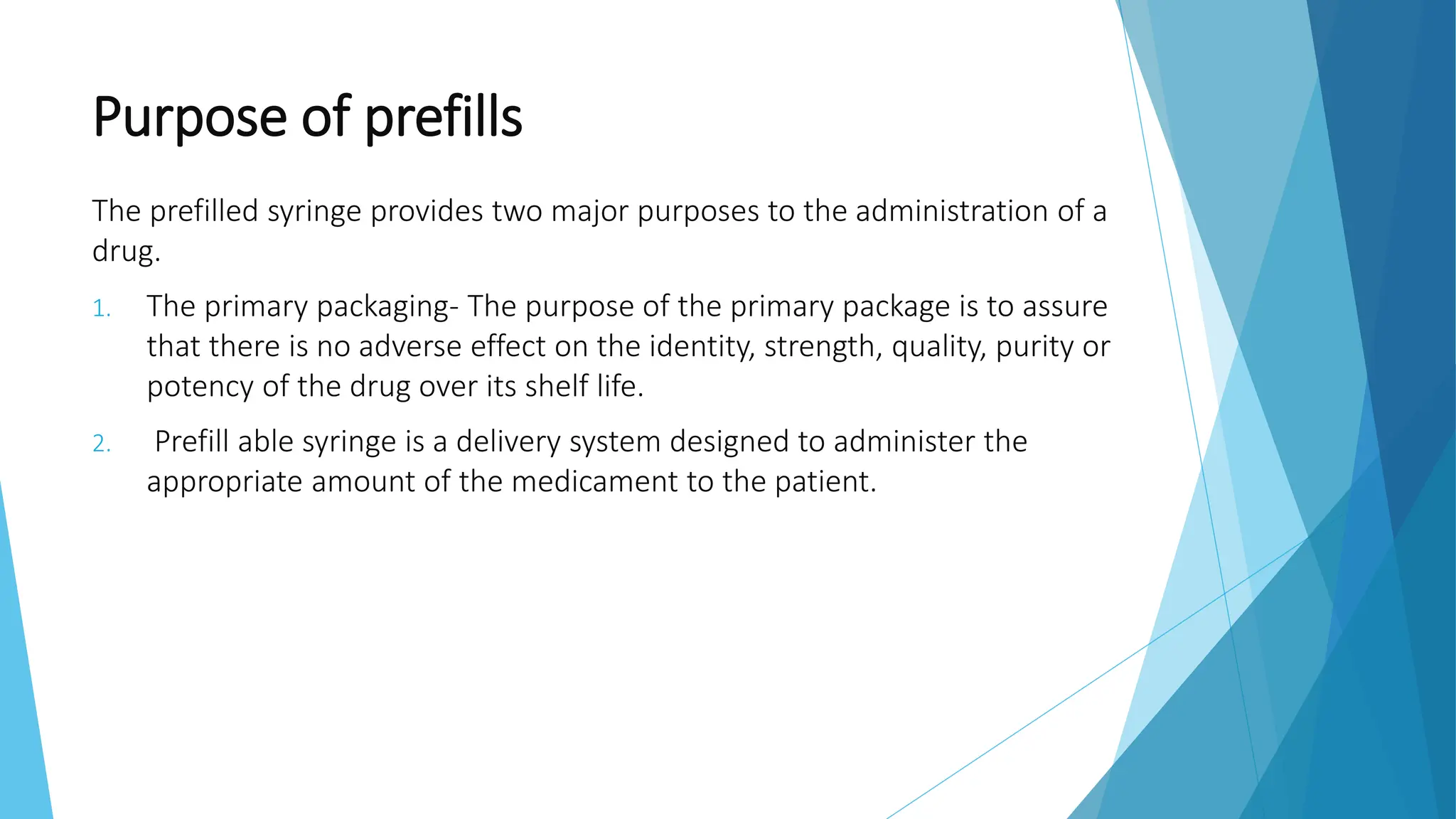 Purpose of prefills

The prefilled syringe provides two major purposes to the administration of a drug.

1. The primary packaging- The purpose of the primary package is to assure that there is no adverse effect on the identity, strength, quality, purity or potency of the drug over its shelf life.

2. Prefill able syringe is a delivery system designed to administer the appropriate amount of the medicament to the patient.